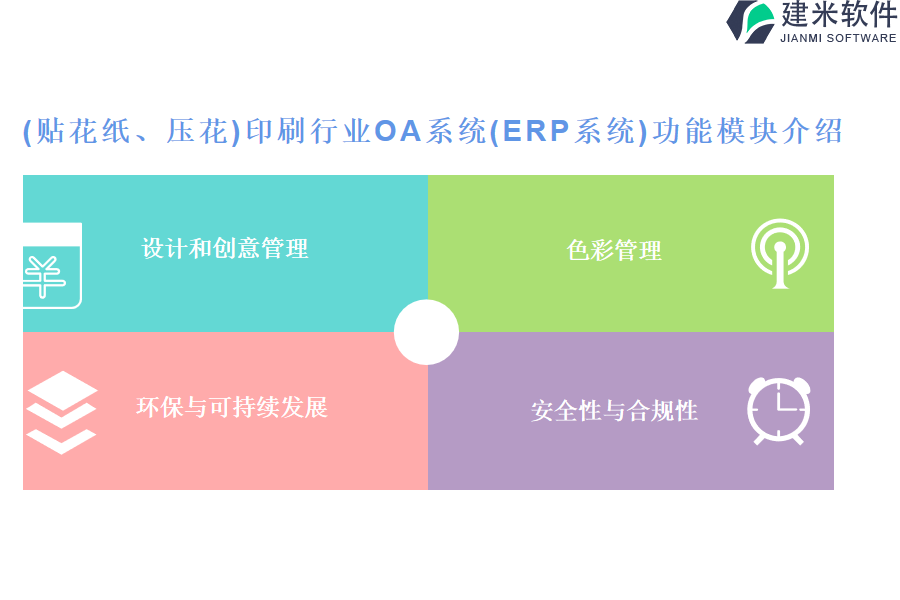 建米软件
JIANMI SOFTWARE

(贴花纸、压花)印刷行业OA系统(ERP系统)功能模块介绍

设计和创意管理

色彩管理

环保与可持续发展

安全性与合规性